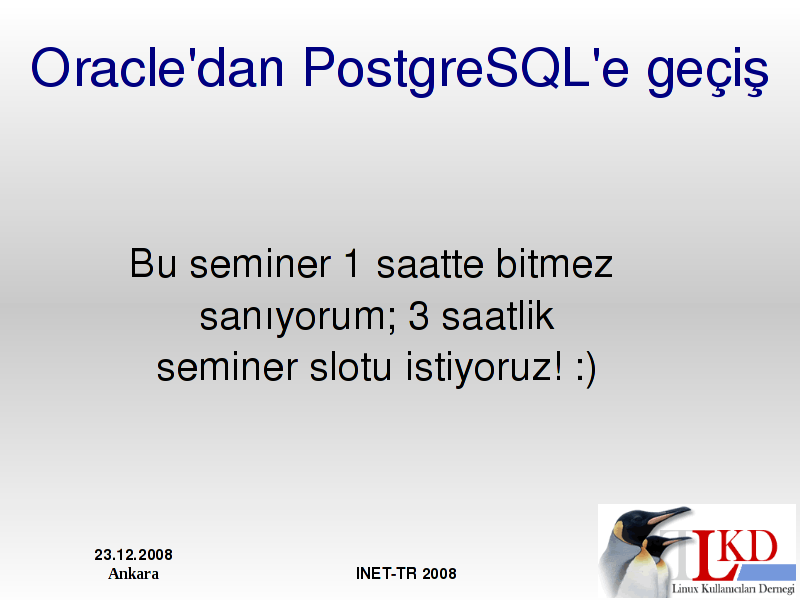 Oracle'dan PostgreSQL'e geçiş

Bu seminer 1 saatte bitmez sanıyorum; 3 saatlik seminer slotu istiyoruz! :)

23.12.2008
Ankara

INET-TR 2008

LKD
Linux Kullanıcıları Derneği